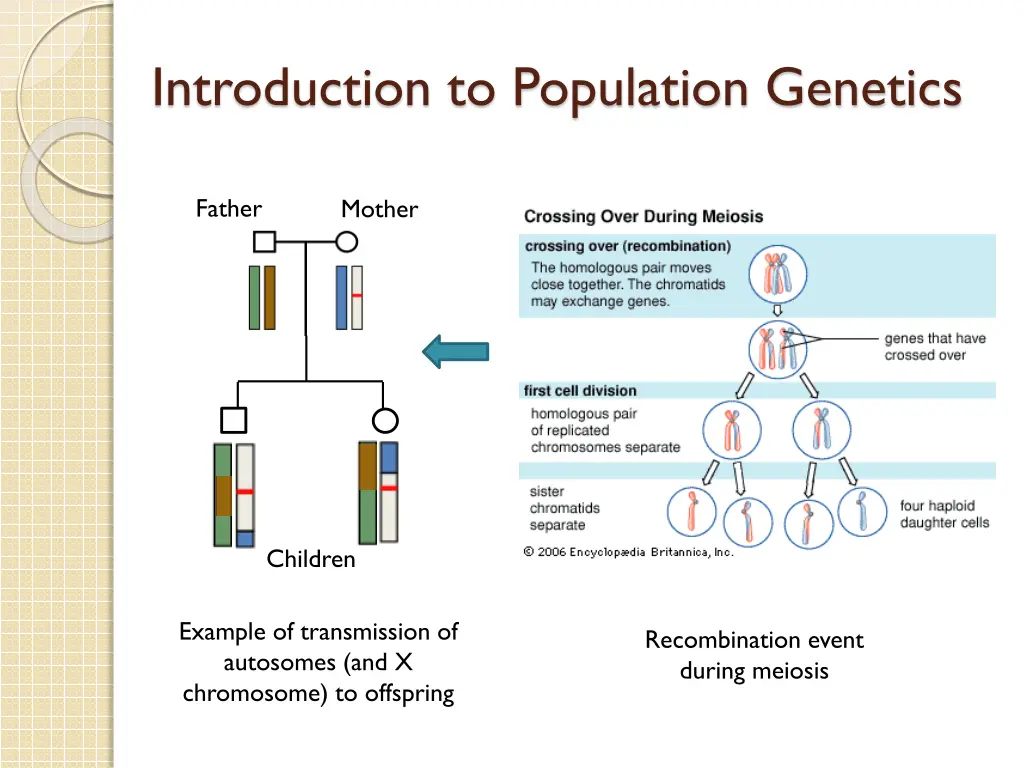 Introduction to Population Genetics

Father

Mother

Children

Example of transmission of autosomes (and X chromosome) to offspring

Crossing Over During Meiosis

crossing over (recombination)

The homologous pair moves close together. The chromatids may exchange genes.

genes that have crossed over

first cell division

homologous pair of replicated chromosomes separate

sister chromatids separate

four haploid daughter cells

© 2006 Encyclopædia Britannica, Inc.

Recombination event during meiosis